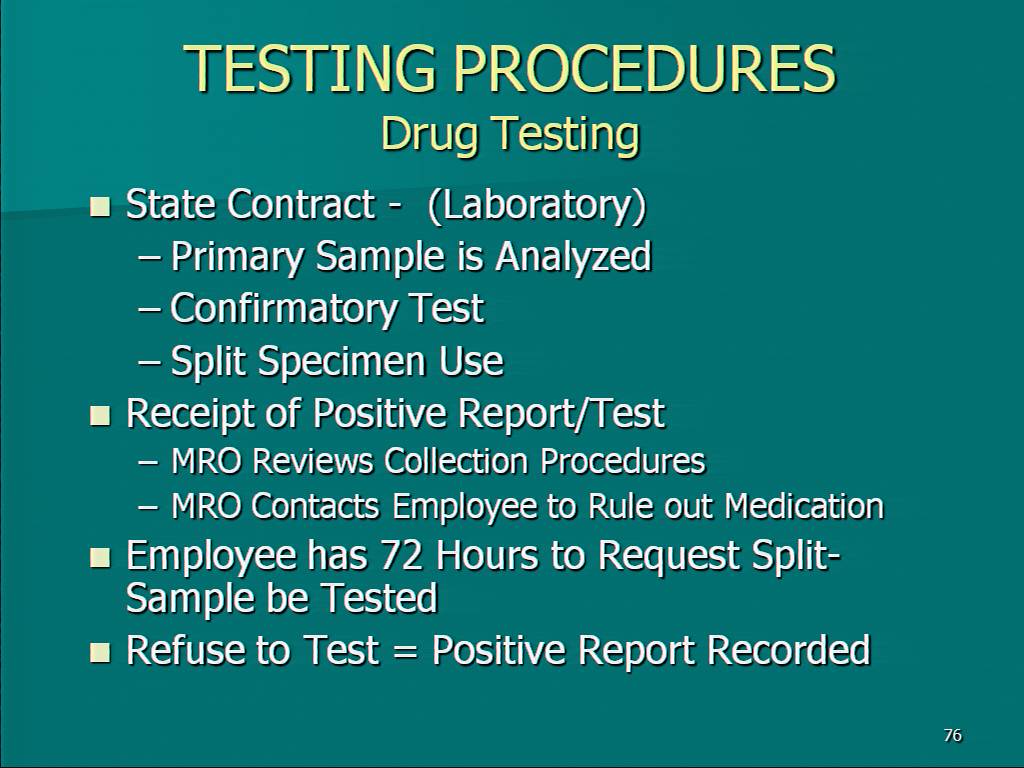 TESTING PROCEDURES
Drug Testing

■ State Contract - (Laboratory)
– Primary Sample is Analyzed
– Confirmatory Test
– Split Specimen Use
■ Receipt of Positive Report/Test
– MRO Reviews Collection Procedures
– MRO Contacts Employee to Rule out Medication
■ Employee has 72 Hours to Request Split-Sample be Tested
■ Refuse to Test = Positive Report Recorded

76